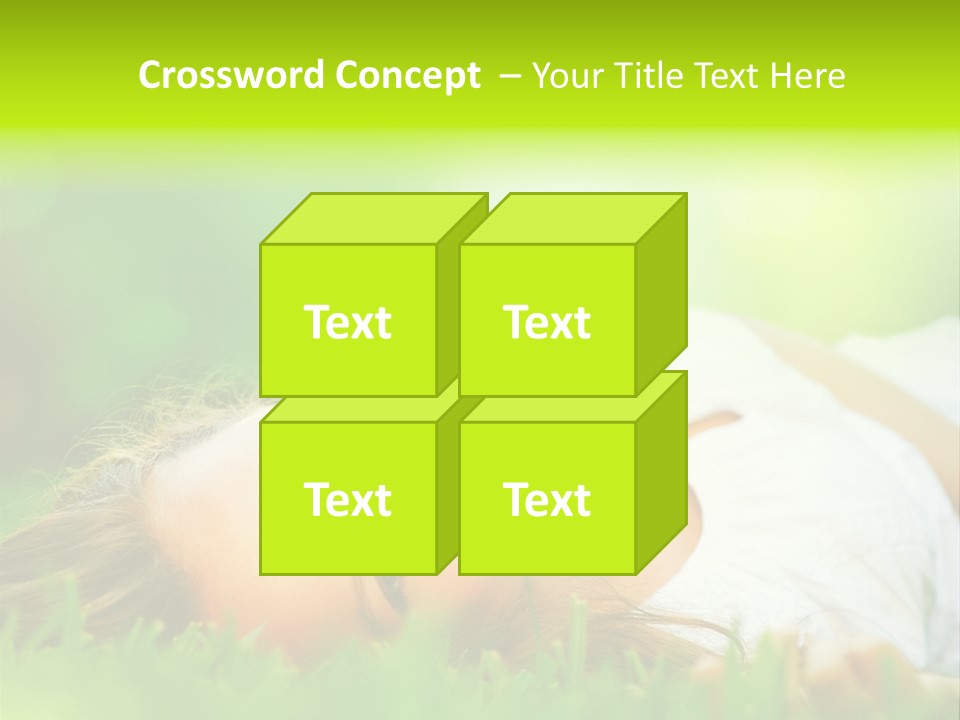 Crossword Concept – Your Title Text Here

Text

Text

Text

Text